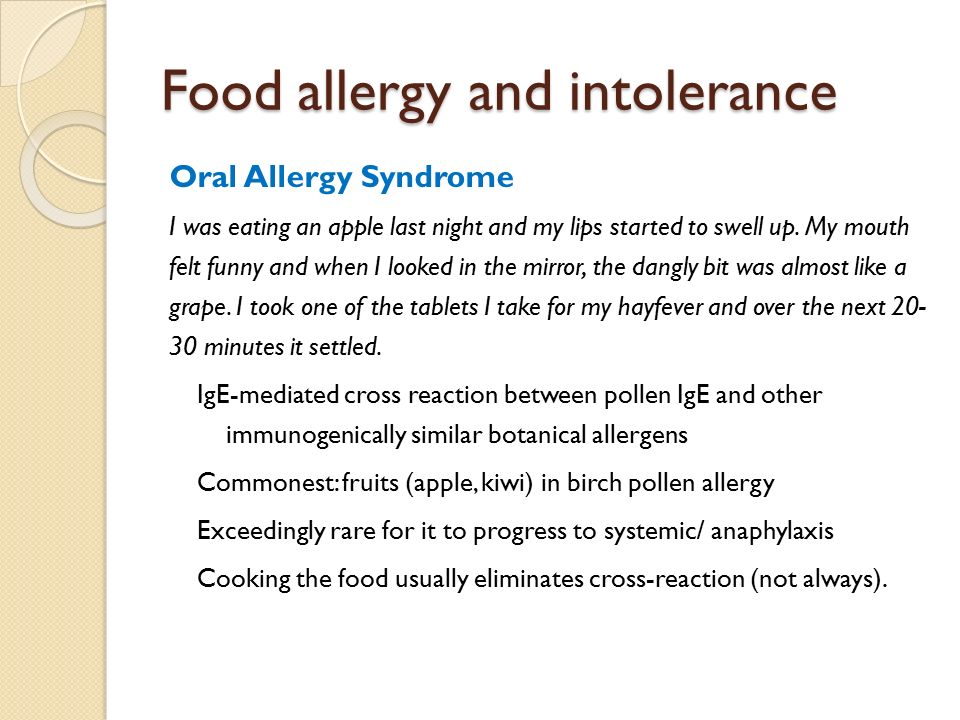 Food allergy and intolerance

Oral Allergy Syndrome

I was eating an apple last night and my lips started to swell up. My mouth felt funny and when I looked in the mirror, the dangly bit was almost like a grape. I took one of the tablets I take for my hayfever and over the next 20-30 minutes it settled.

IgE-mediated cross reaction between pollen IgE and other immunogenically similar botanical allergens

Commonest: fruits (apple, kiwi) in birch pollen allergy

Exceedingly rare for it to progress to systemic/ anaphylaxis

Cooking the food usually eliminates cross-reaction (not always).